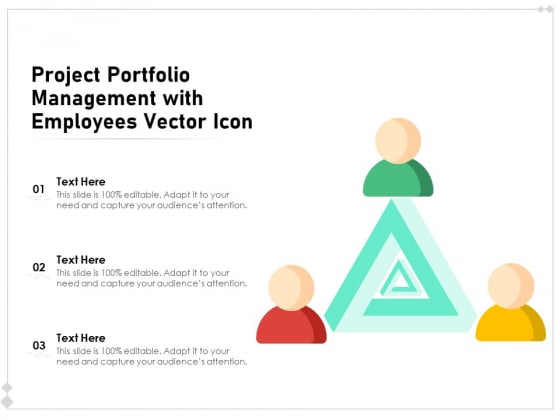 Project Portfolio Management with Employees Vector Icon

01
Text Here
This slide is 100% editable. Adapt it to your need and capture your audience's attention.

02
Text Here
This slide is 100% editable. Adapt it to your need and capture your audience's attention.

03
Text Here
This slide is 100% editable. Adapt it to your need and capture your audience's attention.